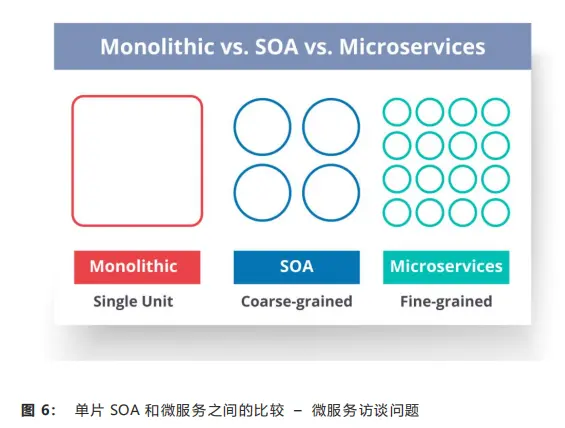 Monolithic vs. SOA vs. Microservices

Monolithic
Single Unit

SOA
Coarse-grained

Microservices
Fine-grained

图 6： 单片 SOA 和微服务之间的比较 – 微服务访谈问题